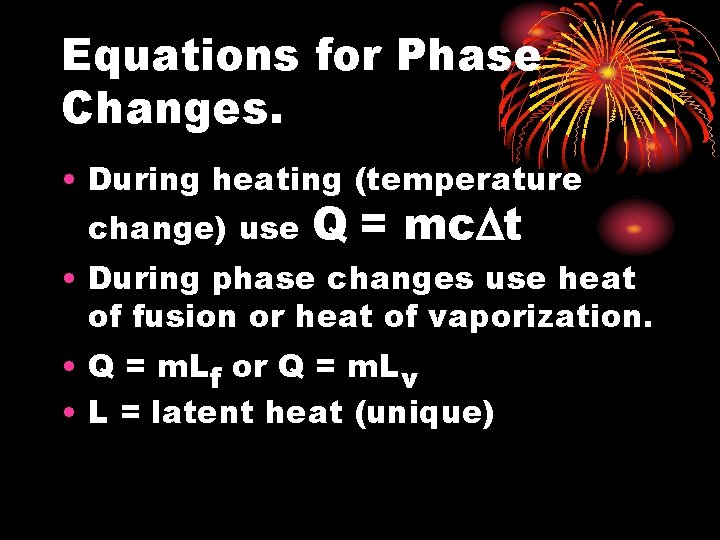 Equations for Phase Changes.

• During heating (temperature change) use $Q = mc\Delta t$

• During phase changes use heat of fusion or heat of vaporization.

• $Q = mL_f$ or $Q = mL_v$

• L = latent heat (unique)